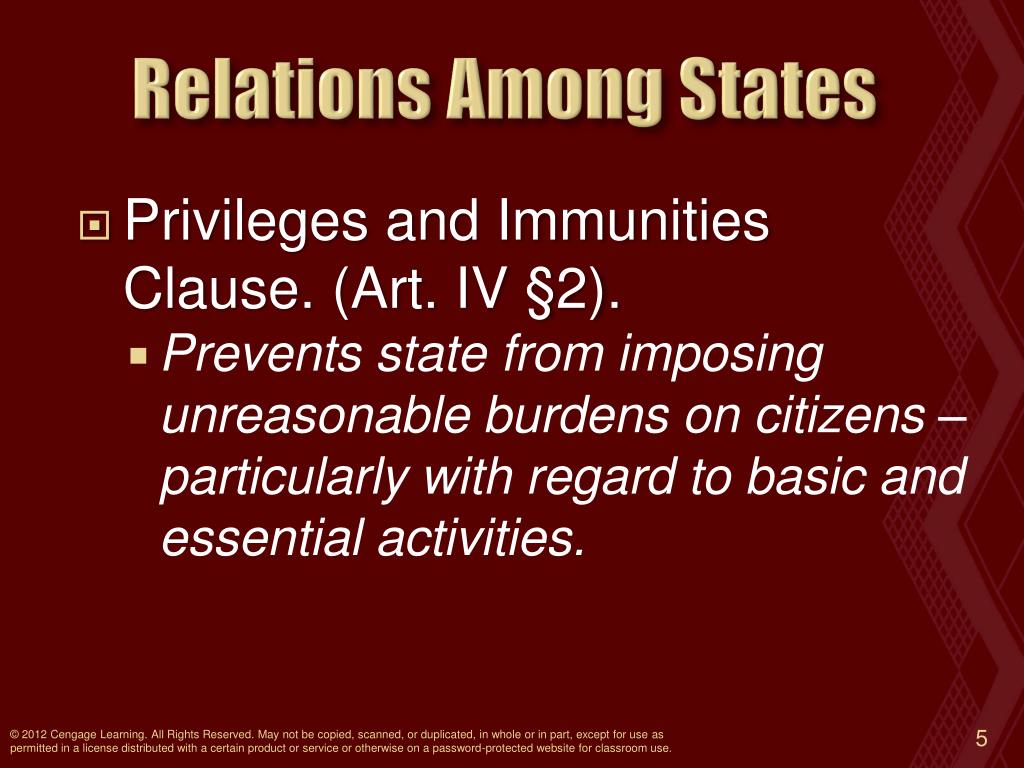 Relations Among States

Privileges and Immunities Clause. (Art. IV §2).

Prevents state from imposing unreasonable burdens on citizens – particularly with regard to basic and essential activities.

© 2012 Cengage Learning. All Rights Reserved. May not be copied, scanned, or duplicated, in whole or in part, except for use as permitted in a license distributed with a certain product or service or otherwise on a password-protected website for classroom use.

5